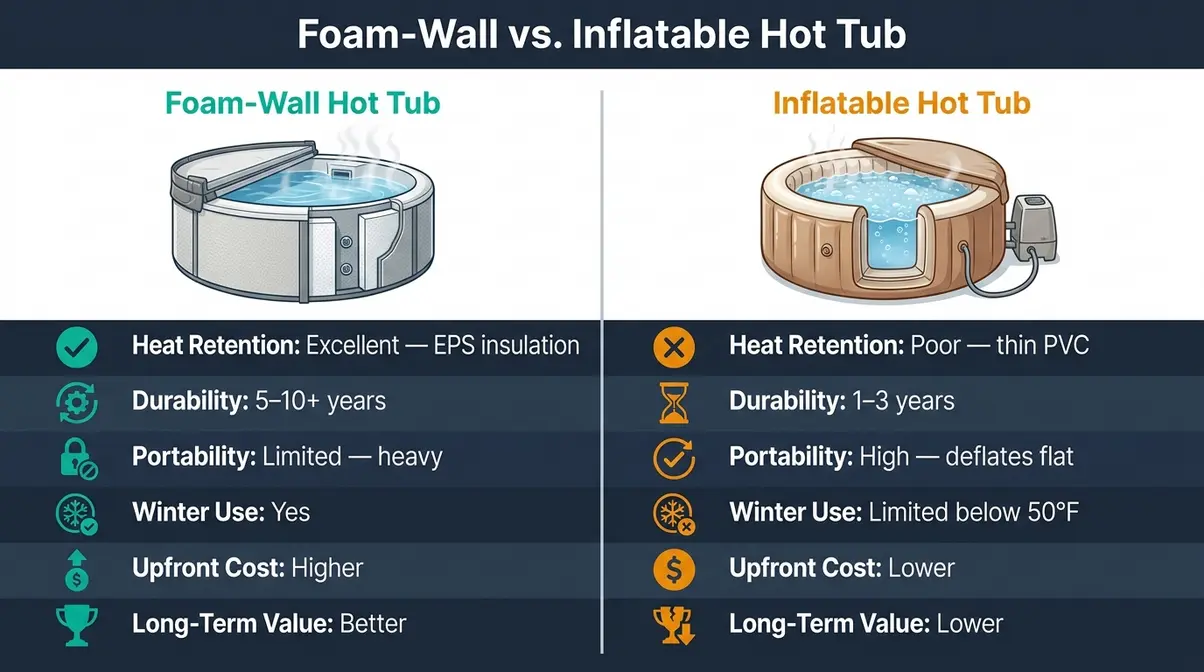 Foam-Wall vs. Inflatable Hot Tub

Foam-Wall Hot Tub

Heat Retention: Excellent — EPS insulation

Durability: 5–10+ years

Portability: Limited — heavy

Winter Use: Yes

Upfront Cost: Higher

Long-Term Value: Better

Inflatable Hot Tub

Heat Retention: Poor — thin PVC

Durability: 1–3 years

Portability: High — deflates flat

Winter Use: Limited below 50°F

Upfront Cost: Lower

Long-Term Value: Lower